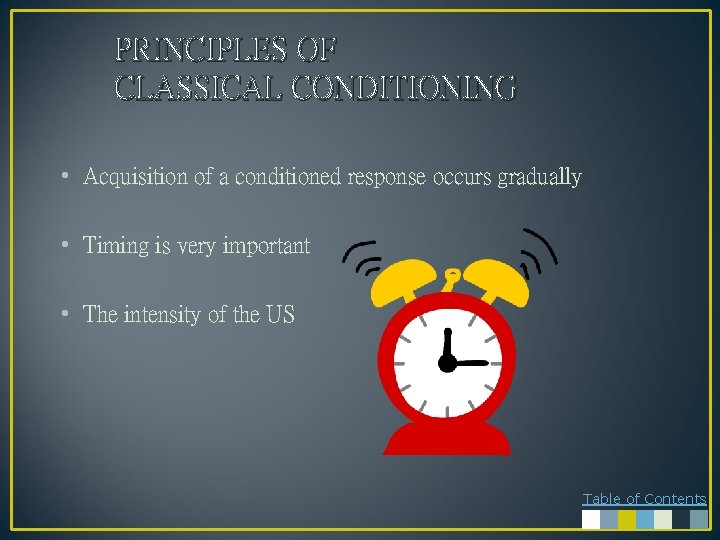 PRINCIPLES OF CLASSICAL CONDITIONING

• Acquisition of a conditioned response occurs gradually

• Timing is very important

• The intensity of the US

Table of Contents